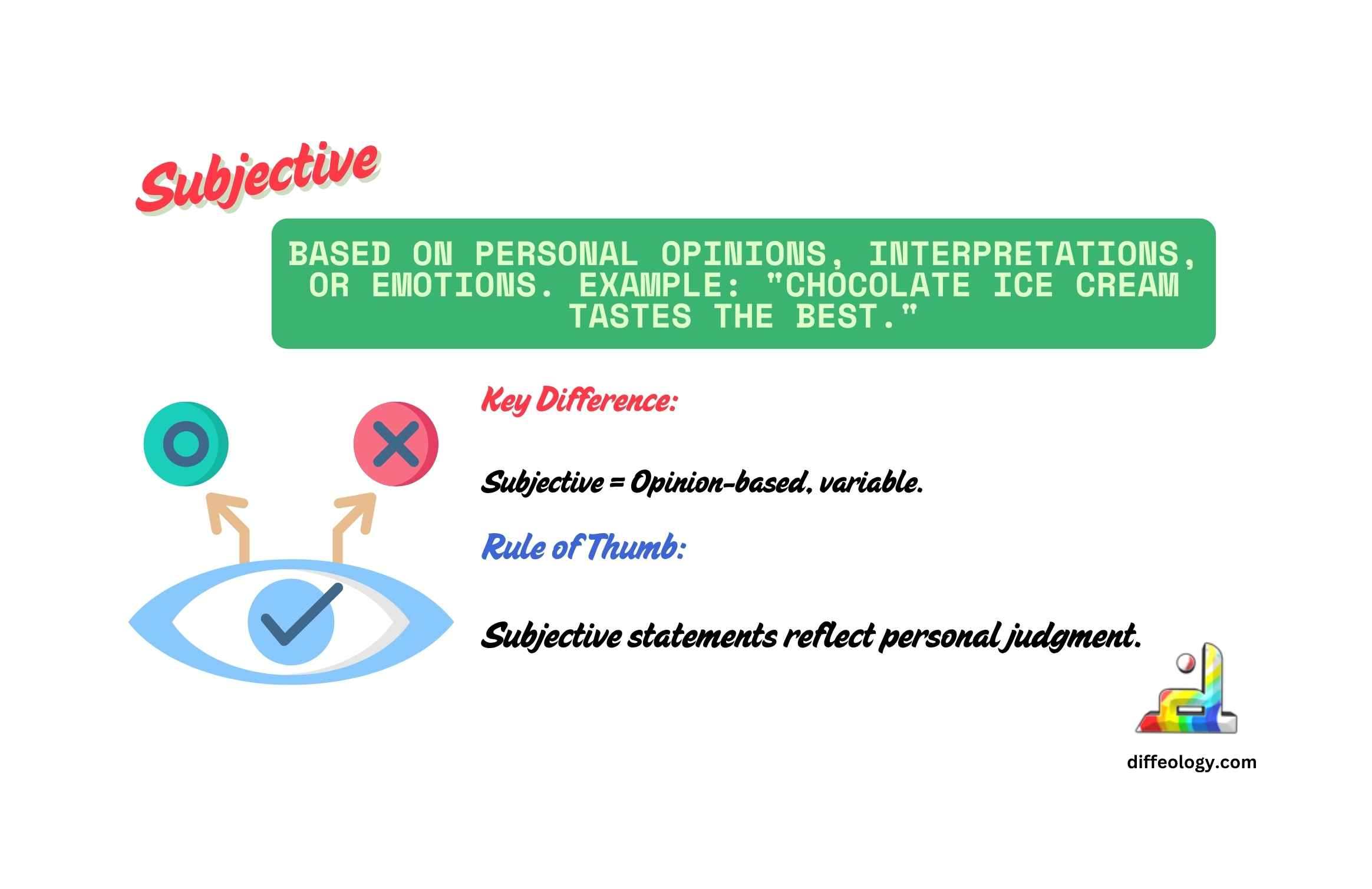 Subjective

BASED ON PERSONAL OPINIONS, INTERPRETATIONS, OR EMOTIONS. EXAMPLE: "CHOCOLATE ICE CREAM TASTES THE BEST."

Key Difference:

Subjective = Opinion-based, variable.

Rule of Thumb:

Subjective statements reflect personal judgment.

diffeology.com